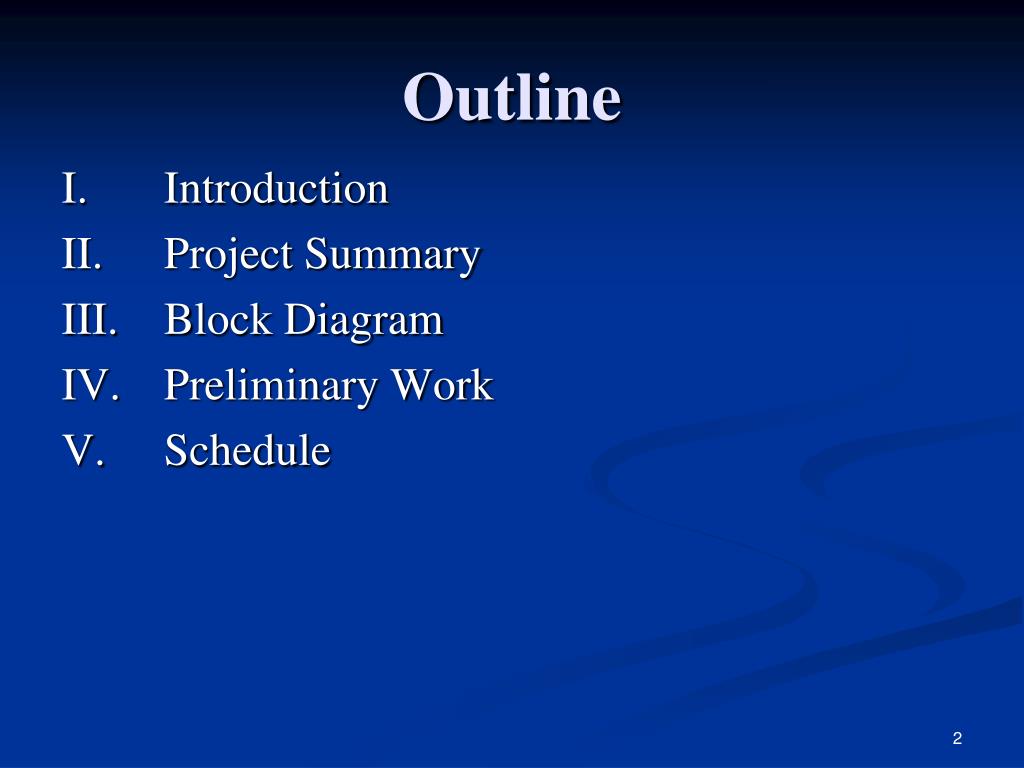 Outline

I. Introduction
II. Project Summary
III. Block Diagram
IV. Preliminary Work
V. Schedule

2